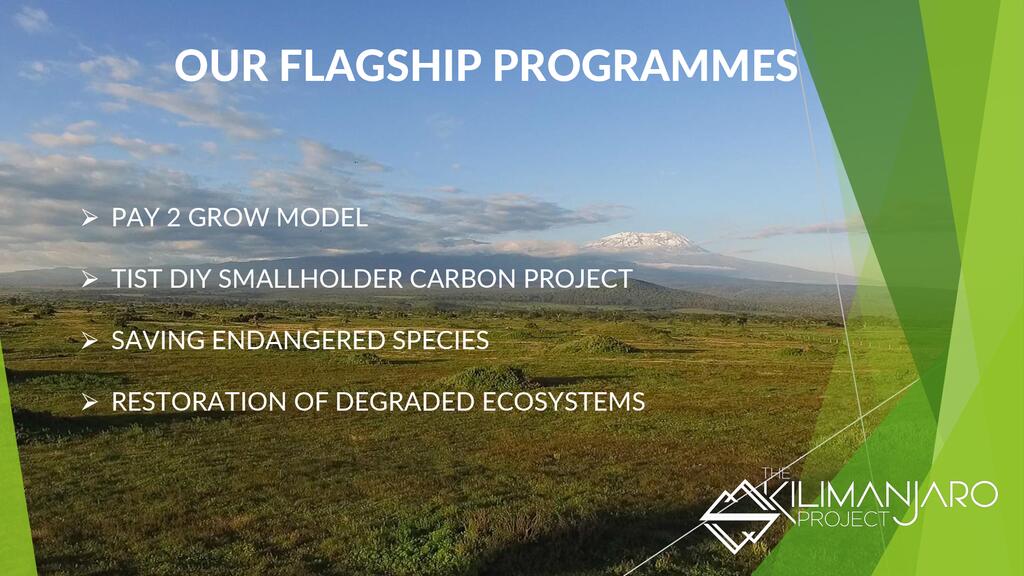 OUR FLAGSHIP PROGRAMMES

➢ PAY 2 GROW MODEL

➢ TIST DIY SMALLHOLDER CARBON PROJECT

➢ SAVING ENDANGERED SPECIES

➢ RESTORATION OF DEGRADED ECOSYSTEMS

THE KILIMANJARO PROJECT